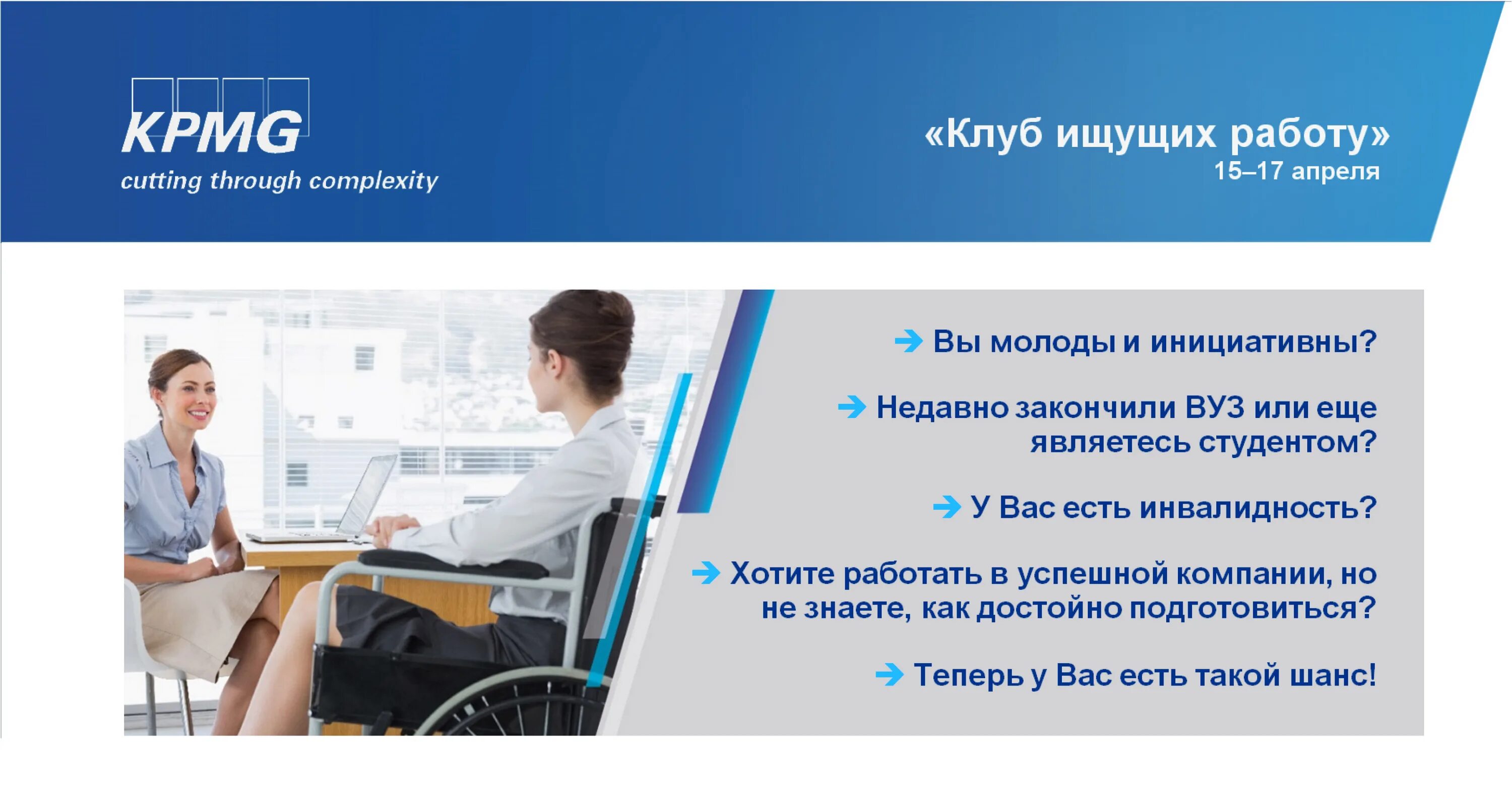 KPMG
cutting through complexity

«Клуб ищущих работу»
15–17 апреля

→ Вы молоды и инициативны?

→ Недавно закончили ВУЗ или еще являетесь студентом?

→ У Вас есть инвалидность?

→ Хотите работать в успешной компании, но не знаете, как достойно подготовиться?

→ Теперь у Вас есть такой шанс!